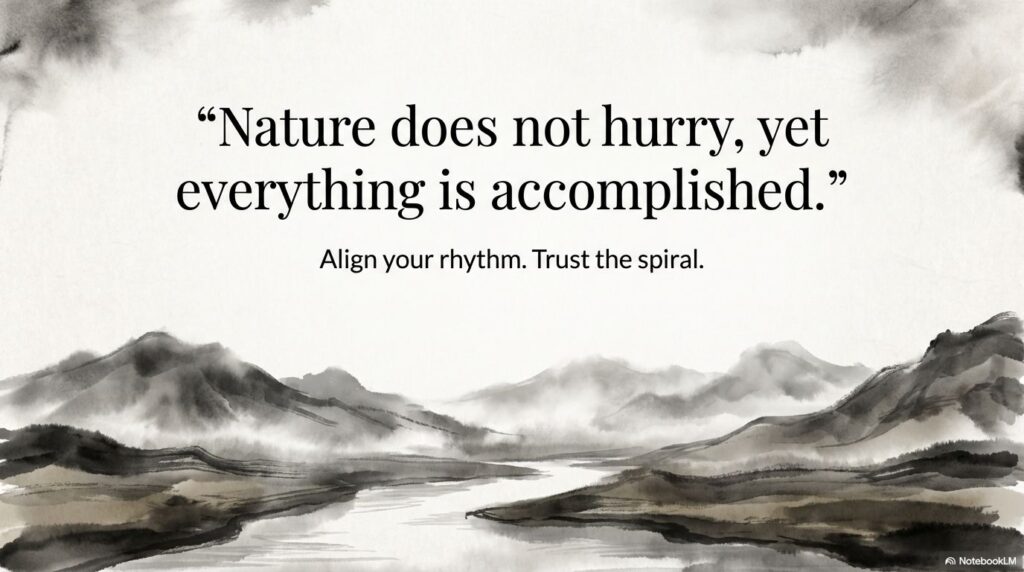 “Nature does not hurry, yet everything is accomplished.”

Align your rhythm. Trust the spiral.

NotebookLM